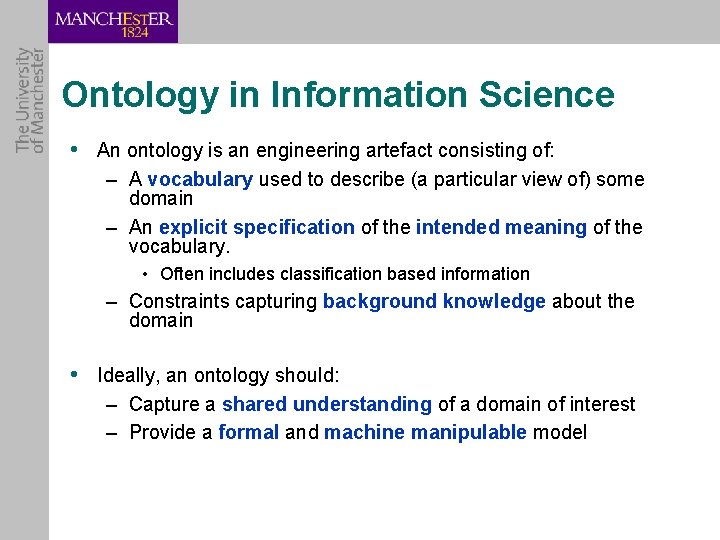 MANCHESTER
1824

The University of Manchester

Ontology in Information Science

• An ontology is an engineering artefact consisting of:
– A vocabulary used to describe (a particular view of) some domain
– An explicit specification of the intended meaning of the vocabulary.
• Often includes classification based information
– Constraints capturing background knowledge about the domain

• Ideally, an ontology should:
– Capture a shared understanding of a domain of interest
– Provide a formal and machine manipulable model